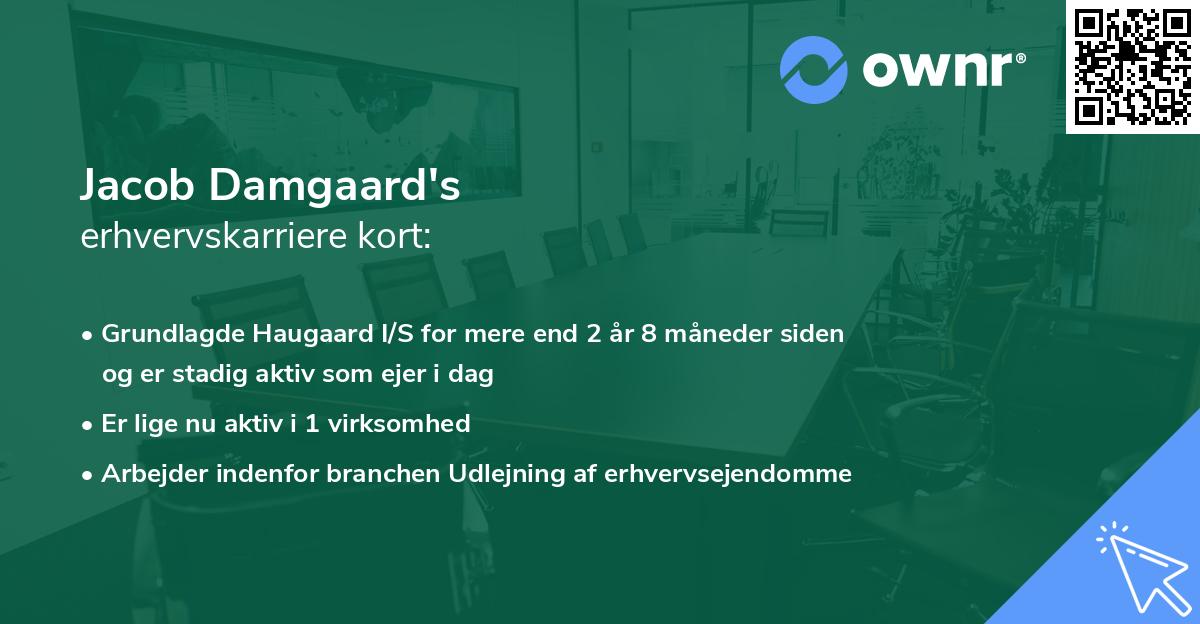 ownr®

Jacob Damgaard's
erhvervskarriere kort:

• Grundlagde Haugaard I/S for mere end 2 år 8 måneder siden og er stadig aktiv som ejer i dag
• Er lige nu aktiv i 1 virksomhed
• Arbejder indenfor branchen Udlejning af erhvervsejendomme